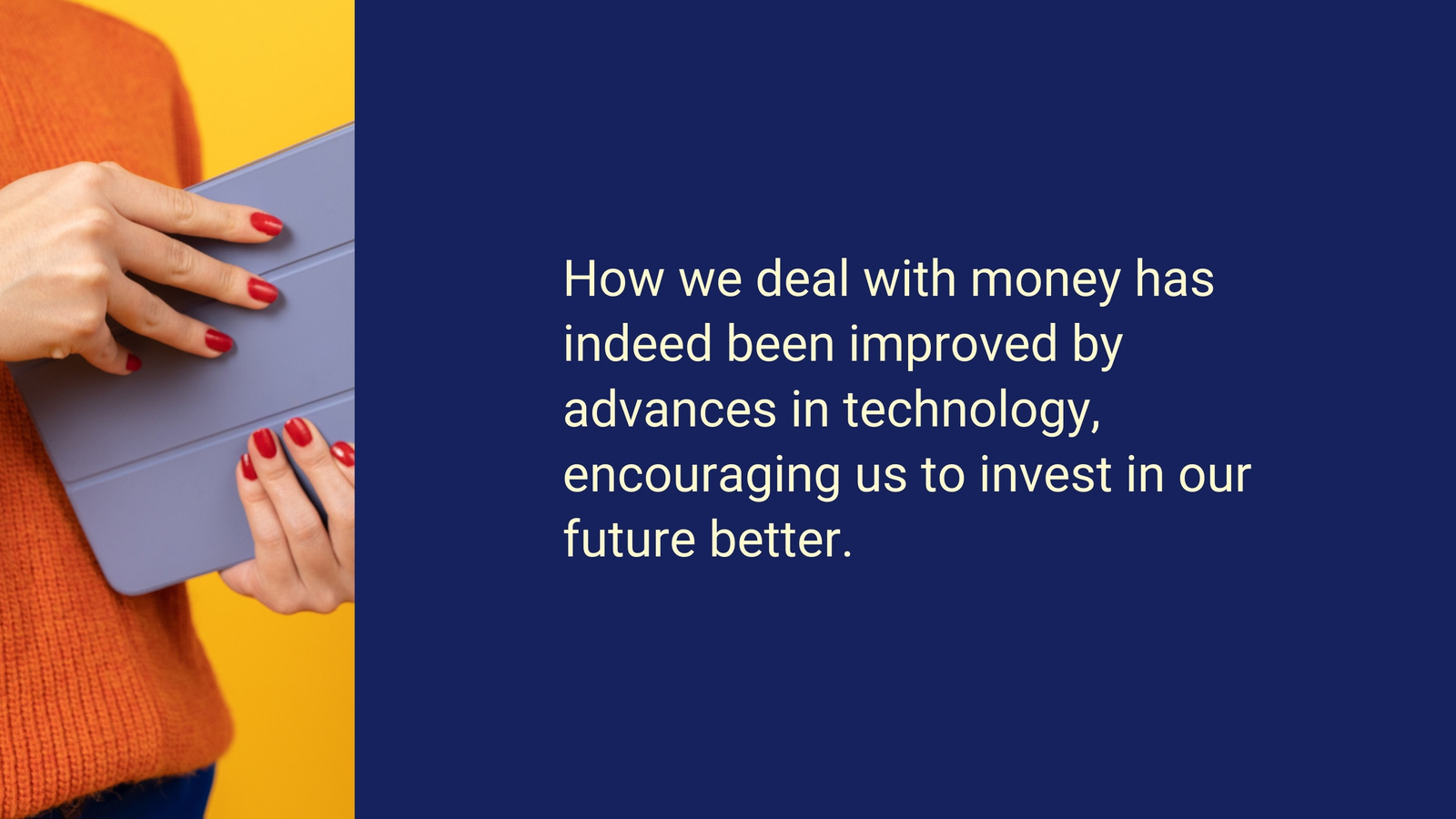 How we deal with money has indeed been improved by advances in technology, encouraging us to invest in our future better.